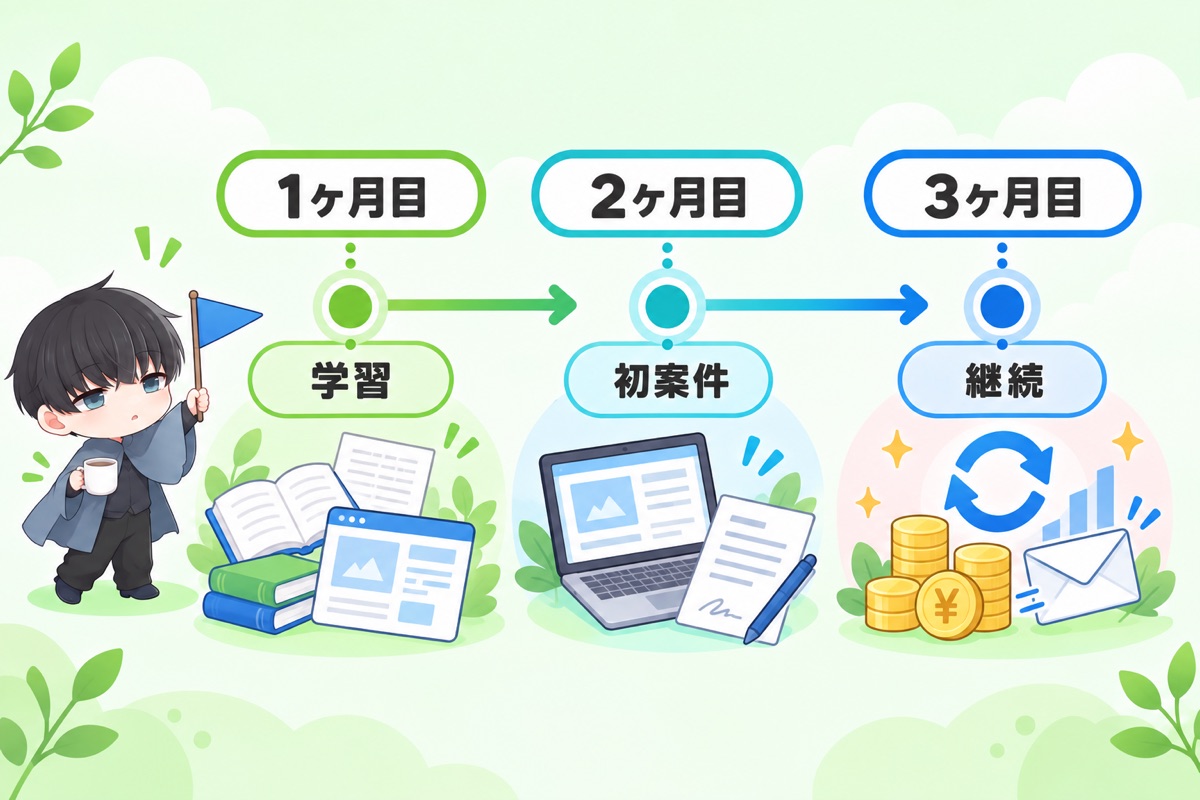 1ヶ月目
学習

2ヶ月目
初案件

3ヶ月目
継続

¥